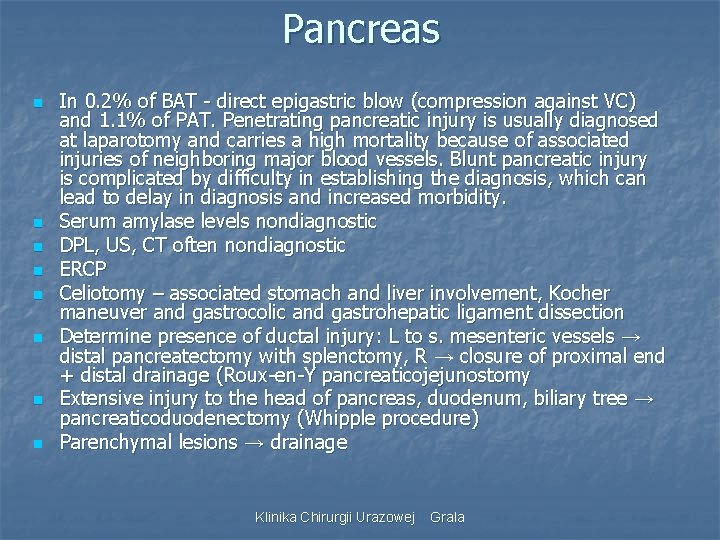 Pancreas

- In 0.2% of BAT - direct epigastric blow (compression against VC) and 1.1% of PAT. Penetrating pancreatic injury is usually diagnosed at laparotomy and carries a high mortality because of associated injuries of neighboring major blood vessels. Blunt pancreatic injury is complicated by difficulty in establishing the diagnosis, which can lead to delay in diagnosis and increased morbidity.
- Serum amylase levels nondiagnostic
- DPL, US, CT often nondiagnostic
- ERCP
- Celiotomy – associated stomach and liver involvement, Kocher maneuver and gastrocolic and gastrohepatic ligament dissection
- Determine presence of ductal injury: L to s. mesenteric vessels → distal pancreatectomy with splenctomy, R → closure of proximal end + distal drainage (Roux-en-Y pancreaticojejunostomy
- Extensive injury to the head of pancreas, duodenum, biliary tree → pancreaticoduodenectomy (Whipple procedure)
- Parenchymal lesions → drainage

Klinika Chirurgii Urazowej Grala